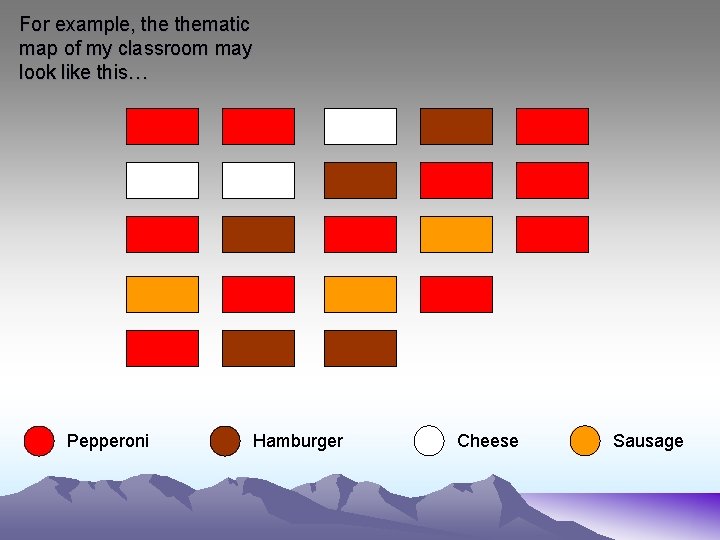 For example, the thematic map of my classroom may look like this…

Pepperoni Hamburger Cheese Sausage